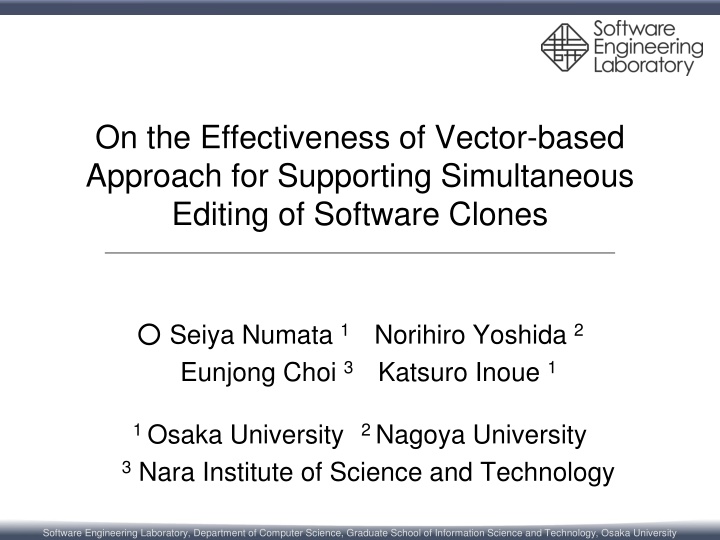 Software Engineering Laboratory

On the Effectiveness of Vector-based Approach for Supporting Simultaneous Editing of Software Clones

○ Seiya Numata $^1$ Norihiro Yoshida $^2$
Eunjong Choi $^3$ Katsuro Inoue $^1$

$^1$ Osaka University $^2$ Nagoya University
$^3$ Nara Institute of Science and Technology

Software Engineering Laboratory, Department of Computer Science, Graduate School of Information Science and Technology, Osaka University